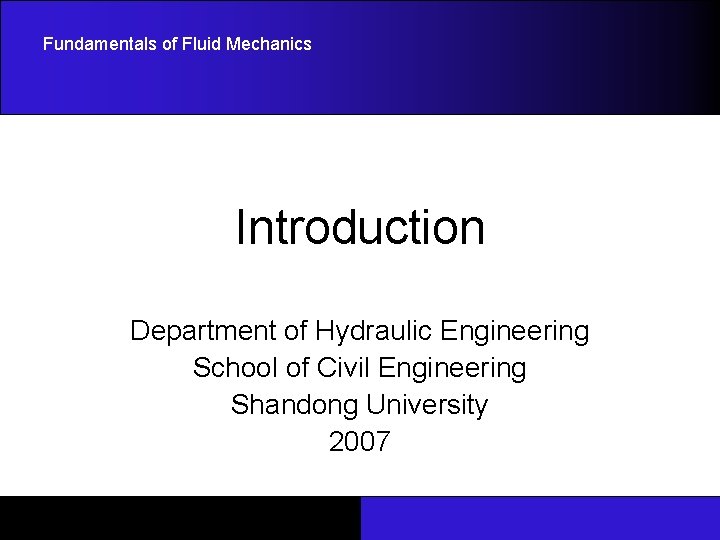 Fundamentals of Fluid Mechanics

Introduction

Department of Hydraulic Engineering
School of Civil Engineering
Shandong University
2007